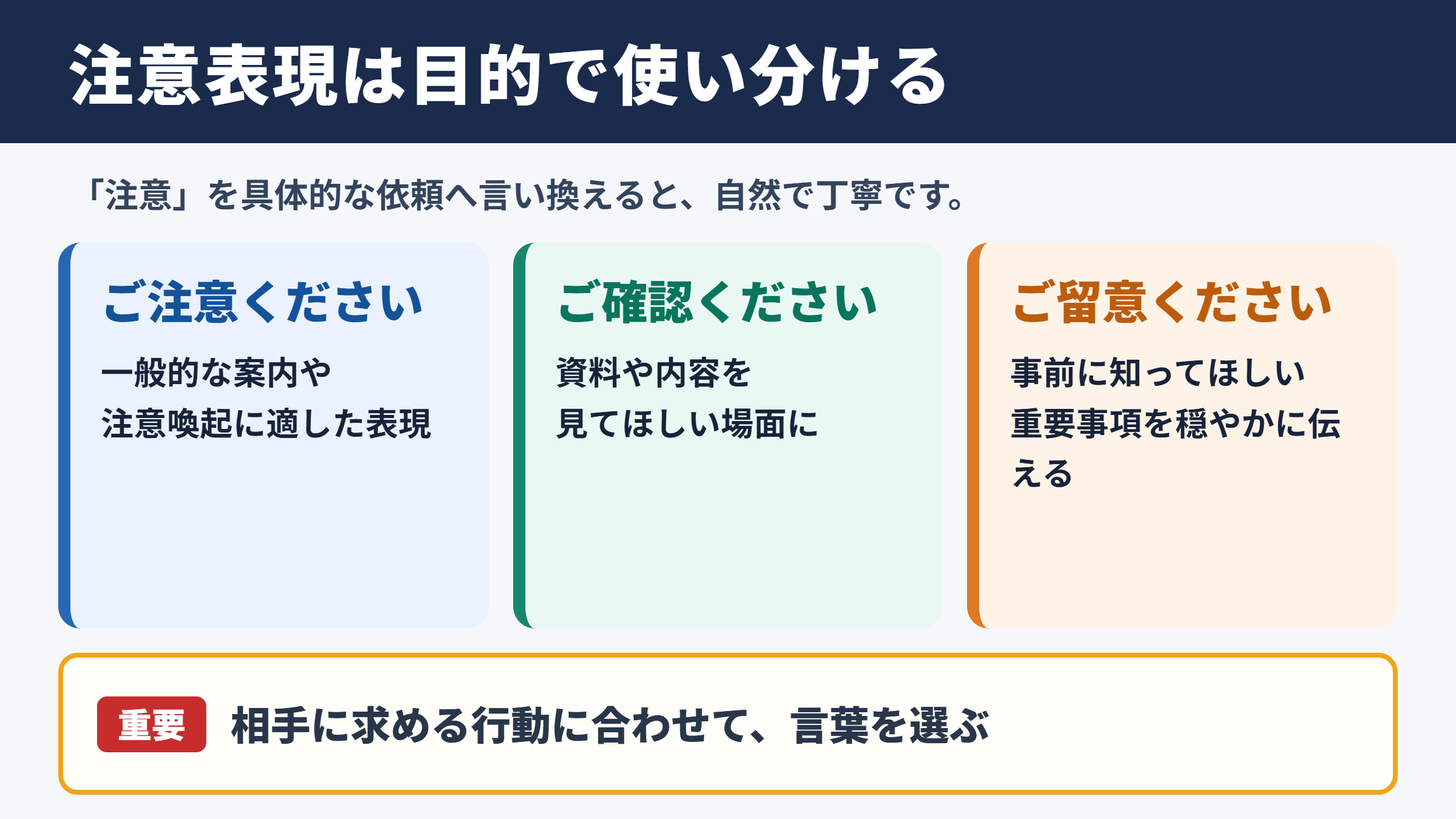 注意表現は目的で使い分ける

「注意」を具体的な依頼へ言い換えると、自然で丁寧です。

ご注意ください

一般的な案内や注意喚起に適した表現

ご確認ください

資料や内容を見てほしい場面に

ご留意ください

事前に知ってほしい重要事項を穏やかに伝える

重要 相手に求める行動に合わせて、言葉を選ぶ